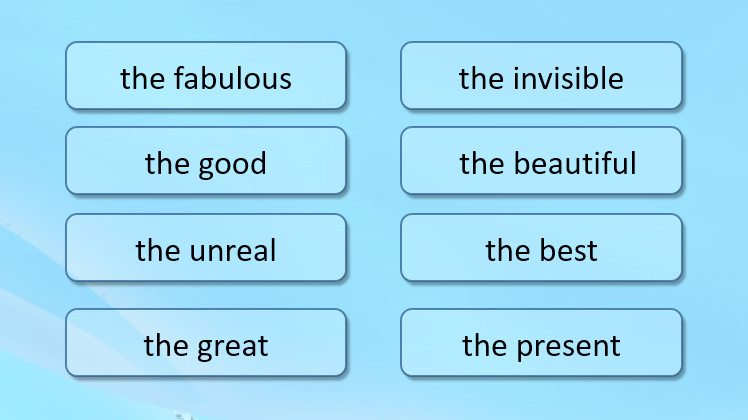 the fabulous

the good

the unreal

the great

the invisible

the beautiful

the best

the present